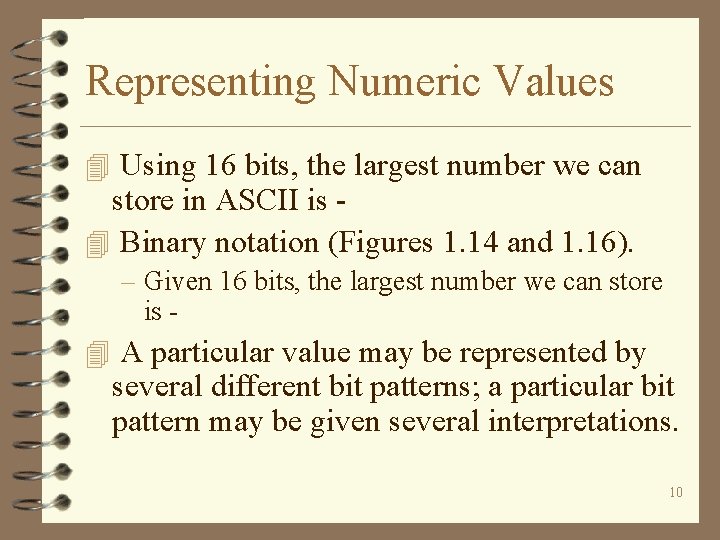 Representing Numeric Values

Using 16 bits, the largest number we can store in ASCII is -

Binary notation (Figures 1.14 and 1.16).

– Given 16 bits, the largest number we can store is -

A particular value may be represented by several different bit patterns; a particular bit pattern may be given several interpretations.

10